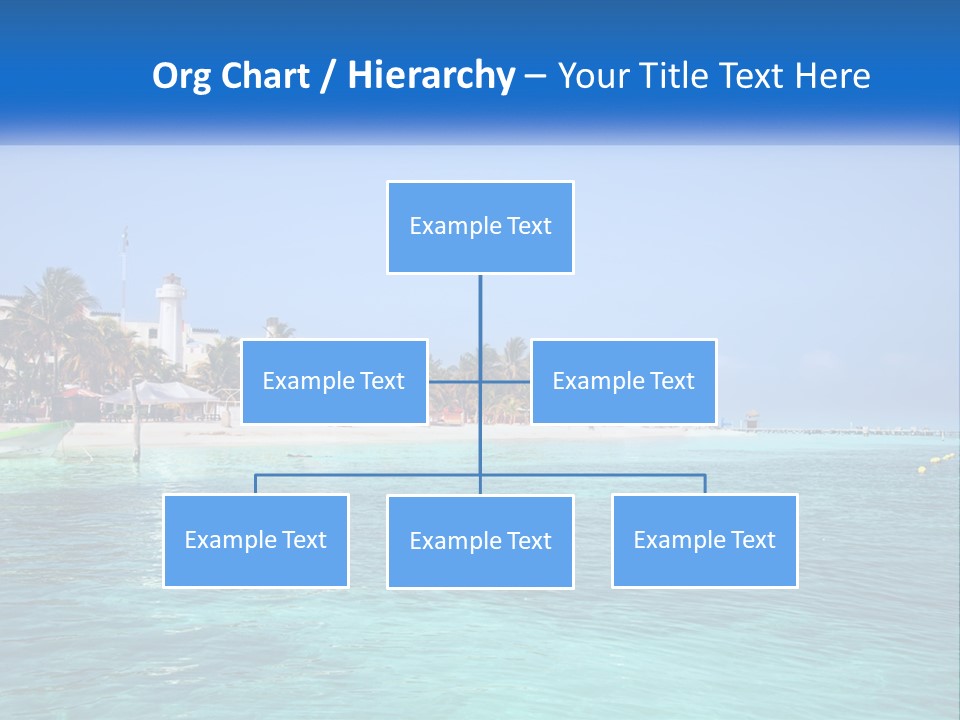 Org Chart / Hierarchy – Your Title Text Here

Example Text

Example Text

Example Text

Example Text

Example Text

Example Text